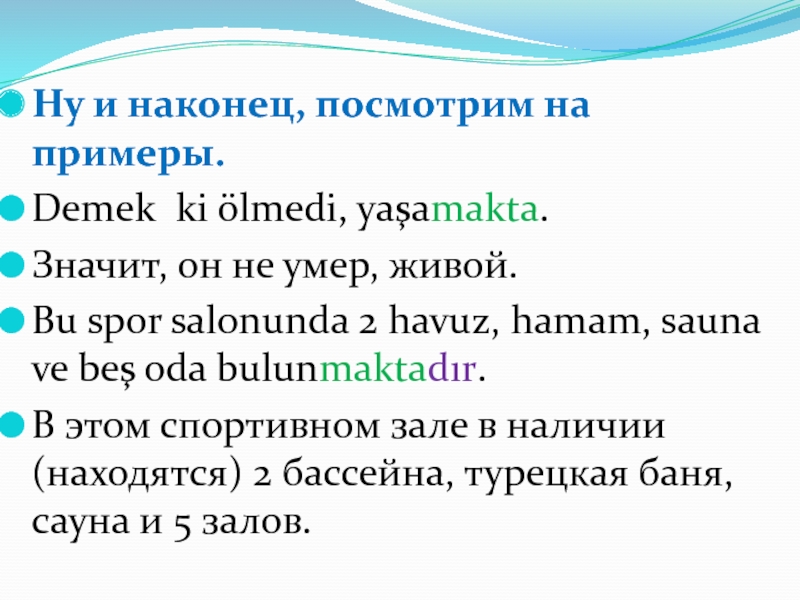 Ну и наконец, посмотрим на примеры.

Demek  ki ölmedi, yaşamakta.

Значит, он не умер, живой.

Bu spor salonunda 2 havuz, hamam, sauna ve beş oda bulunmaktadır.

В этом спортивном зале в наличии (находятся) 2 бассейна, турецкая баня, сауна и 5 залов.